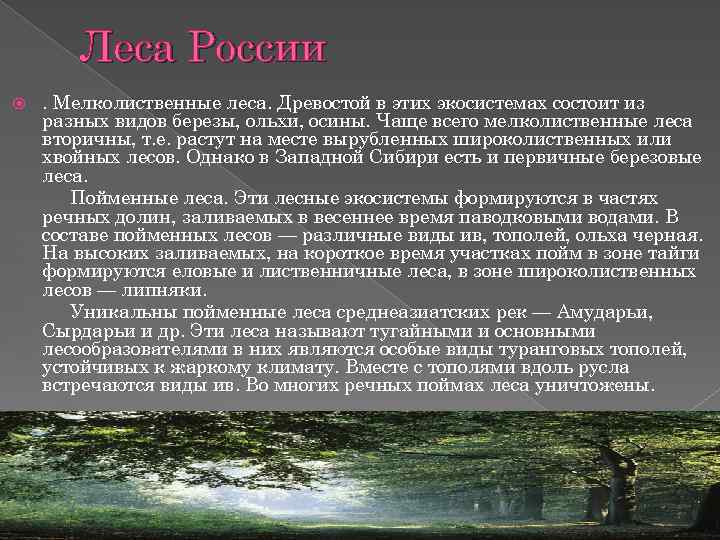 Леса России

. Мелколиственные леса. Древостой в этих экосистемах состоит из разных видов березы, ольхи, осины. Чаще всего мелколиственные леса вторичны, т.е. растут на месте вырубленных широколиственных или хвойных лесов. Однако в Западной Сибири есть и первичные березовые леса.

Пойменные леса. Эти лесные экосистемы формируются в частях речных долин, заливаемых в весеннее время паводковыми водами. В составе пойменных лесов — различные виды ив, тополей, ольха черная. На высоких заливаемых, на короткое время участках пойм в зоне тайги формируются еловые и лиственничные леса, в зоне широколиственных лесов — липняки.

Уникальны пойменные леса среднеазиатских рек — Амударьи, Сырдарьи и др. Эти леса называют тугайными и основными лесообразователями в них являются особые виды туранговых тополей, устойчивых к жаркому климату. Вместе с тополями вдоль русла встречаются виды ив. Во многих речных поймах леса уничтожены.